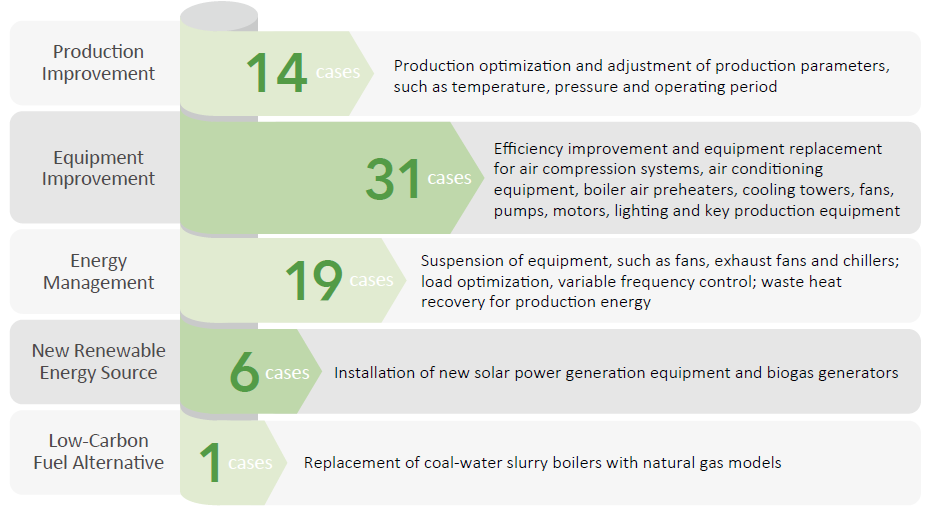 Production Improvement
14 cases
Production optimization and adjustment of production parameters, such as temperature, pressure and operating period

Equipment Improvement
31 cases
Efficiency improvement and equipment replacement for air compression systems, air conditioning equipment, boiler air preheaters, cooling towers, fans, pumps, motors, lighting and key production equipment

Energy Management
19 cases
Suspension of equipment, such as fans, exhaust fans and chillers; load optimization, variable frequency control; waste heat recovery for production energy

New Renewable Energy Source
6 cases
Installation of new solar power generation equipment and biogas generators

Low-Carbon Fuel Alternative
1 cases
Replacement of coal-water slurry boilers with natural gas models